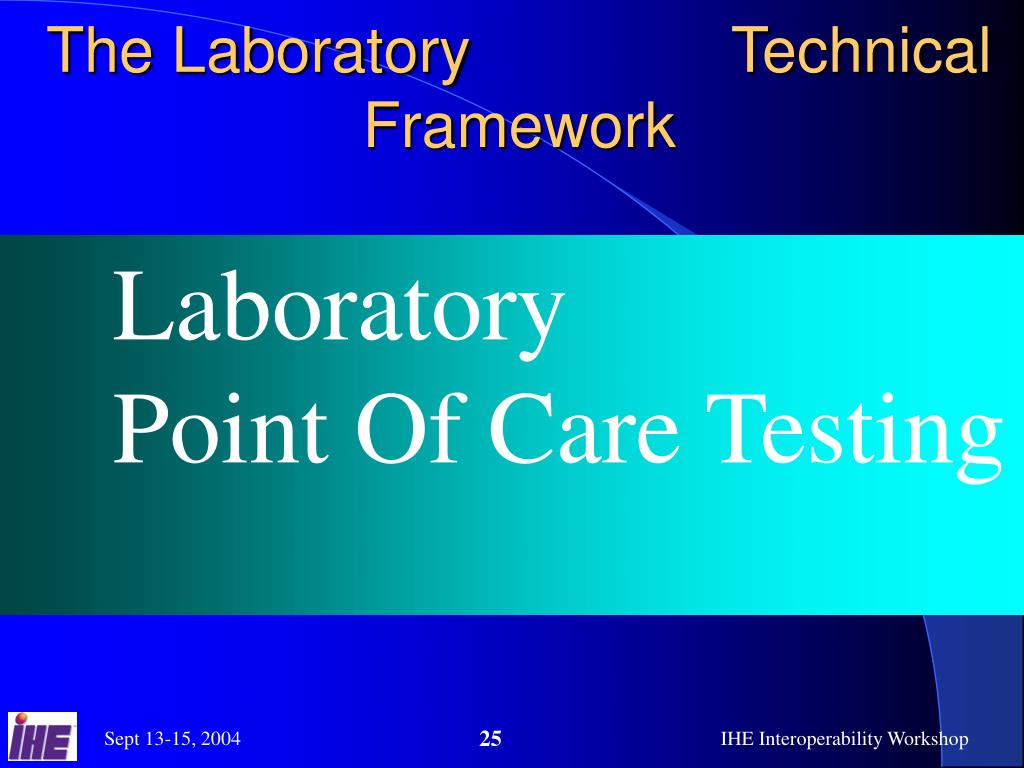 The Laboratory Technical Framework

Laboratory
Point Of Care Testing

IHE

Sept 13-15, 2004

25

IHE Interoperability Workshop